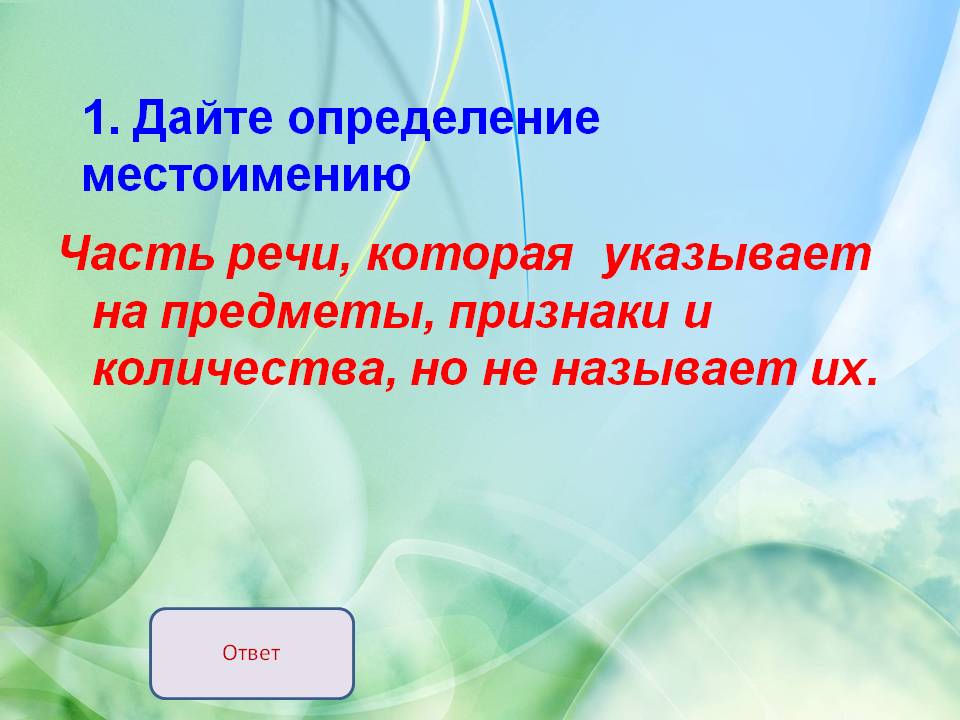 1. Дайте определение местоимению

Часть речи, которая указывает на предметы, признаки и количества, но не называет их.

Ответ